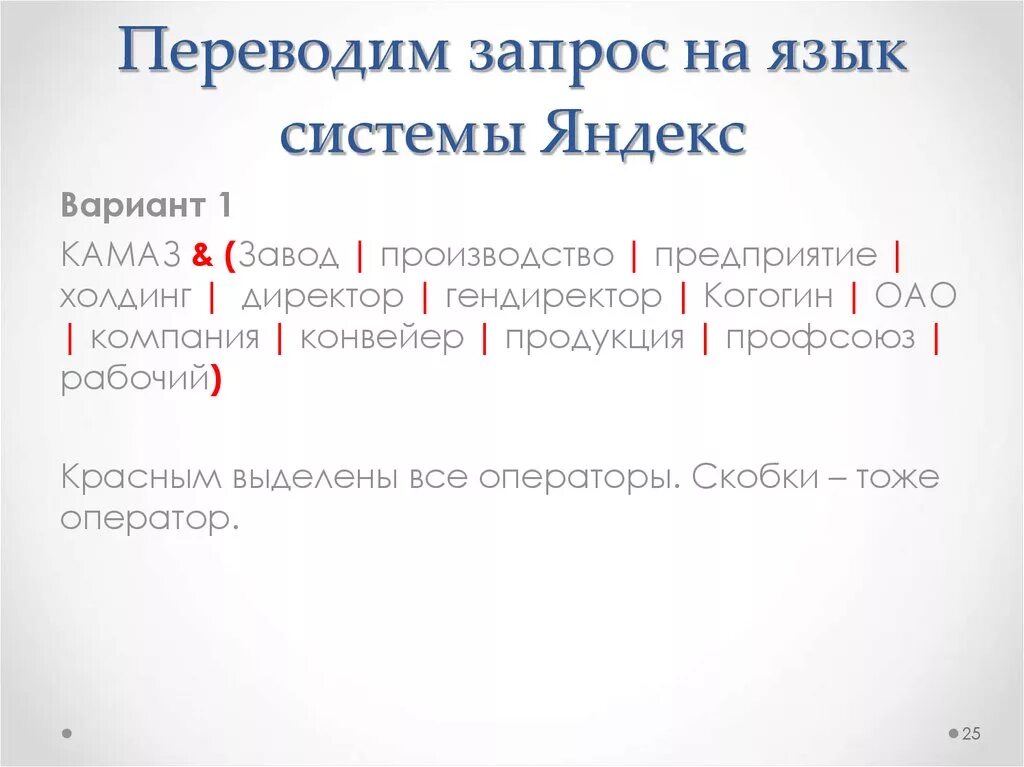 Переводим запрос на язык системы Яндекс

Вариант 1

КАМАЗ & (Завод | производство | предприятие | холдинг | директор | гендиректор | Когогин | ОАО | компания | конвейер | продукция | профсоюз | рабочий)

Красным выделены все операторы. Скобки – тоже оператор.

25